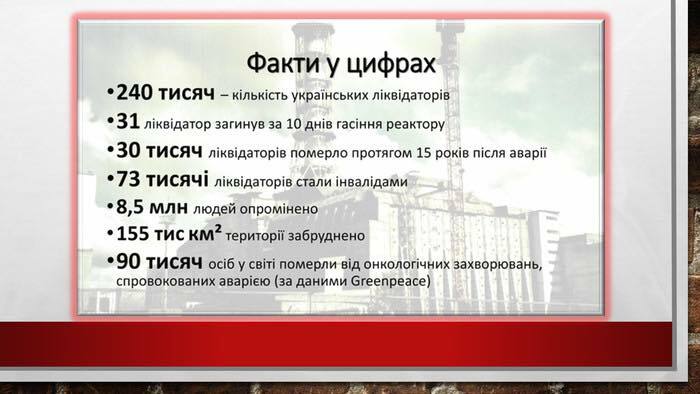 Факти у цифрах

•240 тисяч – кількість українських ліквідаторів

•31 ліквідатор загинув за 10 днів гасіння реактору

•30 тисяч ліквідаторів померло протягом 15 років після аварії

•73 тисячі ліквідаторів стали інвалідами

•8,5 млн людей опромінено

•155 тис км² території забруднено

•90 тисяч осіб у світі померли від онкологічних захворювань, спровокованих аварією (за даними Greenpeace)